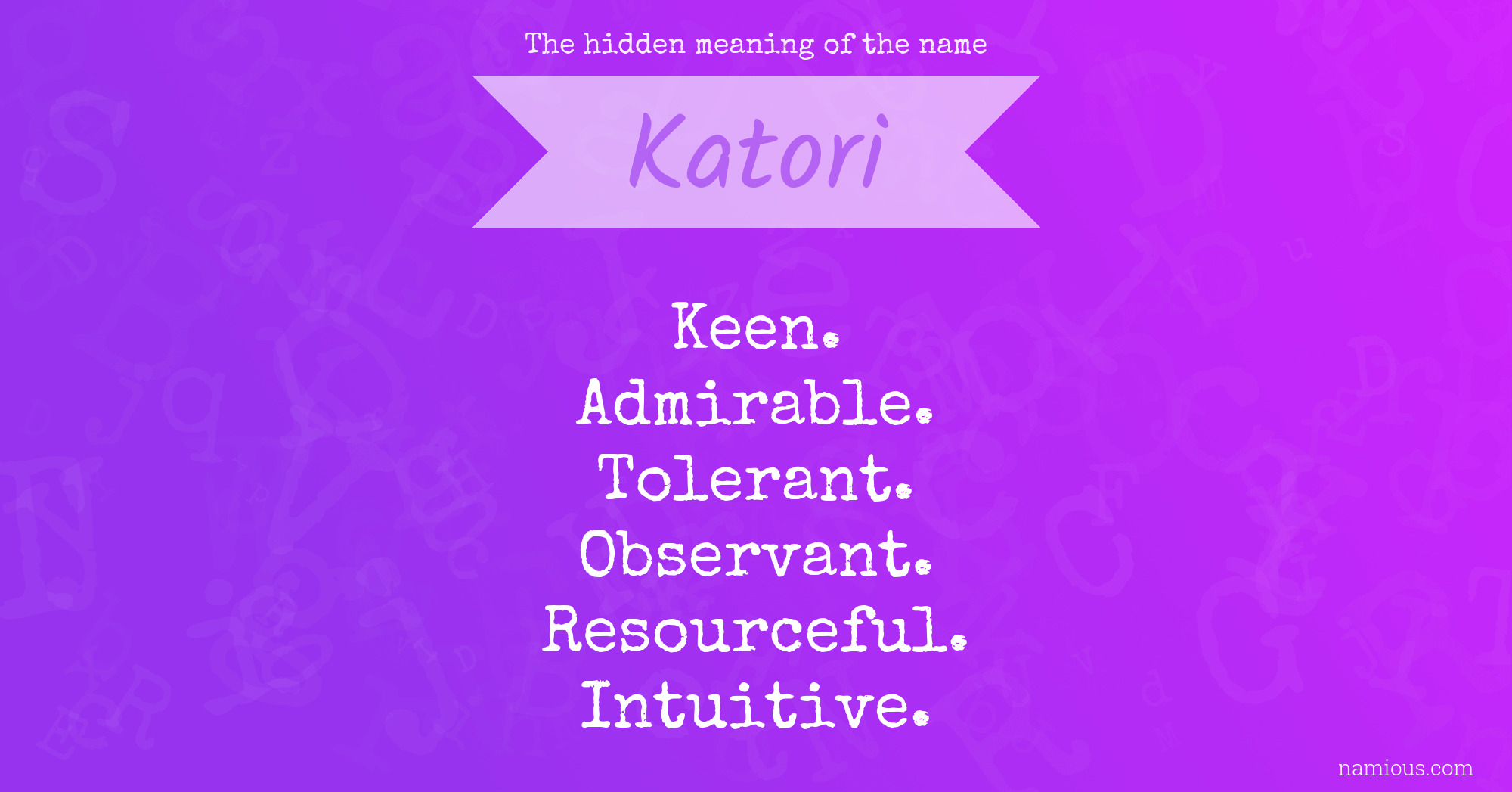 The hidden meaning of the name

Katori

Keen.
Admirable.
Tolerant.
Observant.
Resourceful.
Intuitive.

namious.com